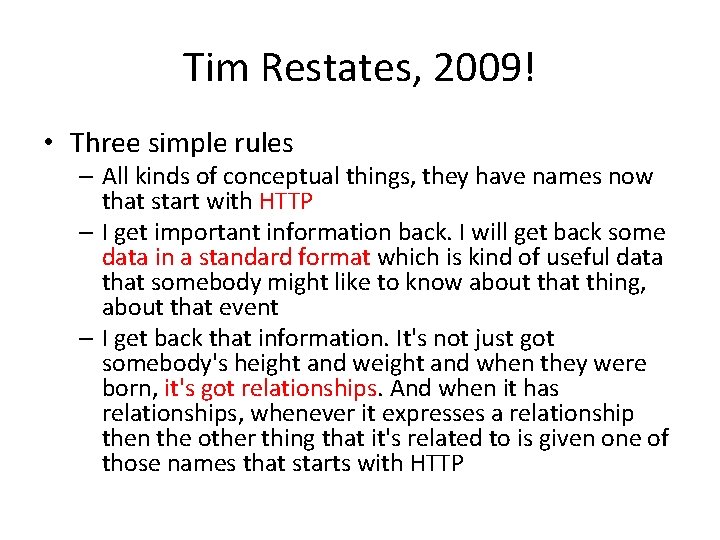 Tim Restates, 2009!

• Three simple rules
– All kinds of conceptual things, they have names now that start with HTTP
– I get important information back. I will get back some data in a standard format which is kind of useful data that somebody might like to know about that thing, about that event
– I get back that information. It's not just got somebody's height and weight and when they were born, it's got relationships. And when it has relationships, whenever it expresses a relationship then the other thing that it's related to is given one of those names that starts with HTTP